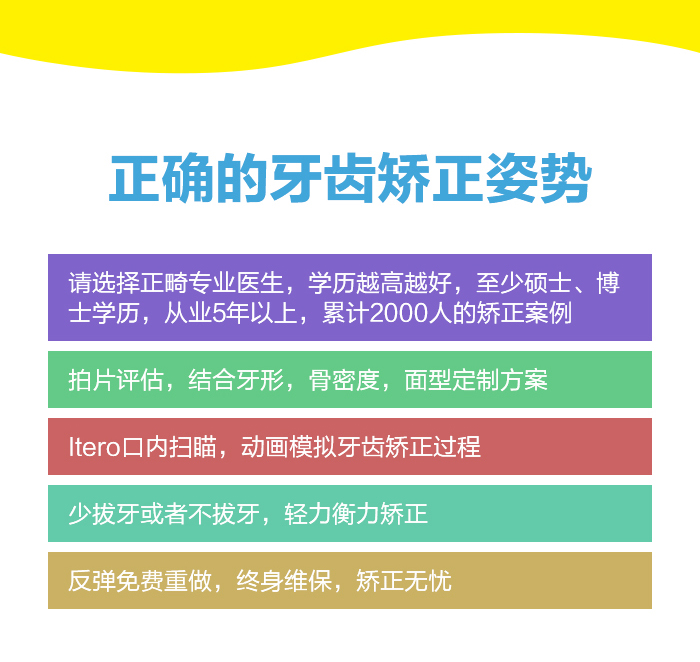 正确的牙齿矫正姿势

请选择正畸专业医生，学历越高越好，至少硕士、博士学历，从业5年以上，累计2000人的矫正案例

拍片评估，结合牙形，骨密度，面型定制方案

Itero口内扫瞄，动画模拟牙齿矫正过程

少拔牙或者不拔牙，轻力衡力矫正

反弹免费重做，终身维保，矫正无忧